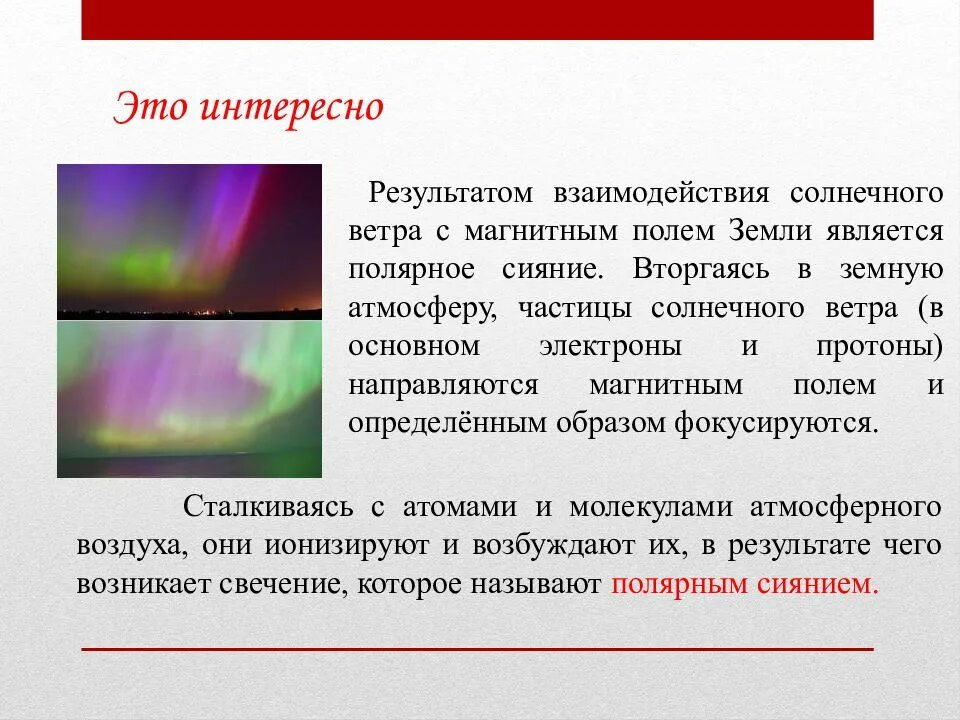 Это интересно

Результатом взаимодействия солнечного ветра с магнитным полем Земли является полярное сияние. Вторгаясь в земную атмосферу, частицы солнечного ветра (в основном электроны и протоны) направляются магнитным полем и определённым образом фокусируются.

Сталкиваясь с атомами и молекулами атмосферного воздуха, они ионизируют и возбуждают их, в результате чего возникает свечение, которое называют полярным сиянием.